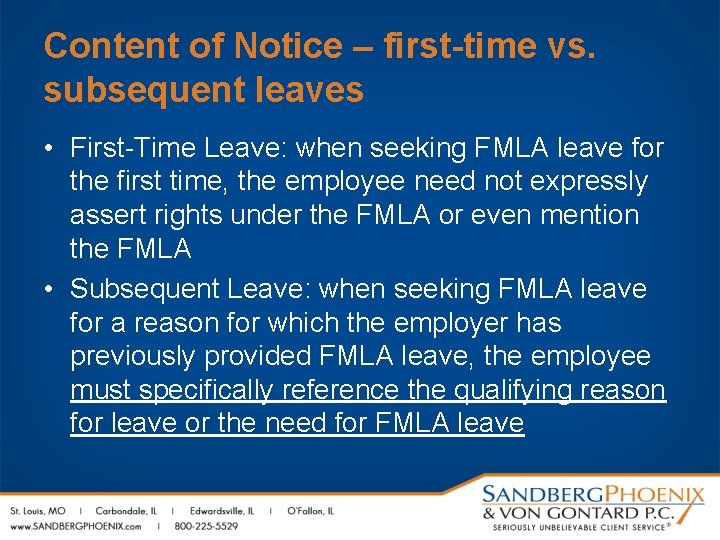 Content of Notice – first-time vs. subsequent leaves

• First-Time Leave: when seeking FMLA leave for the first time, the employee need not expressly assert rights under the FMLA or even mention the FMLA

• Subsequent Leave: when seeking FMLA leave for a reason for which the employer has previously provided FMLA leave, the employee must specifically reference the qualifying reason for leave or the need for FMLA leave

St. Louis, MO | Carbondale, IL | Edwardsville, IL | O'Fallon, IL
www.SANDBERGPHOENIX.com | 800-225-5529

SANDBERGPHOENIX & VON GONTARD P.C.
SERIOUSLY UNBELIEVABLE CLIENT SERVICE®